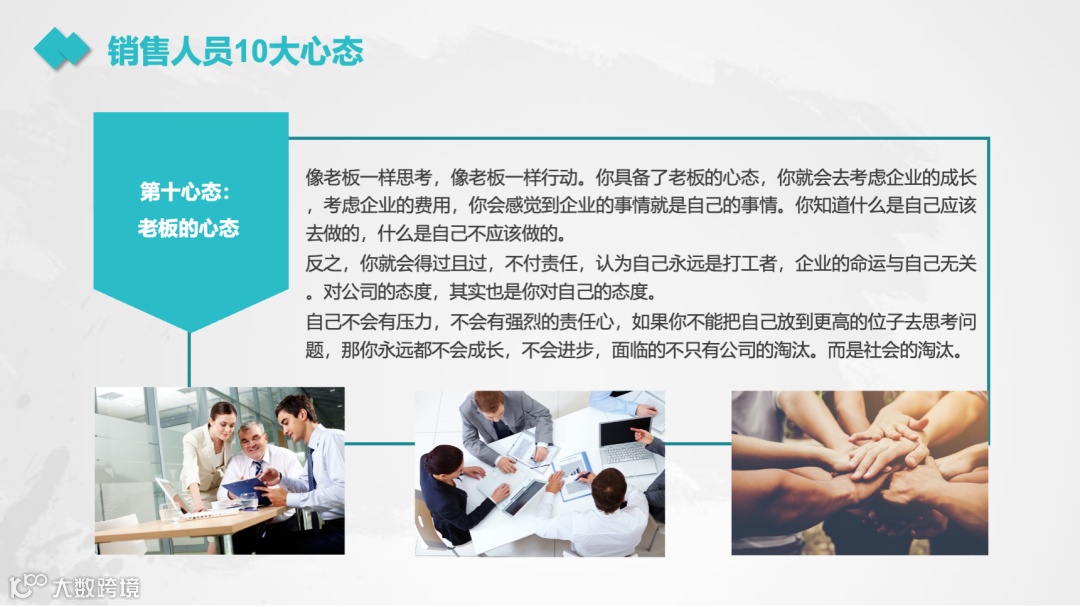 销售人员10大心态

第十心态：
老板的心态

像老板一样思考，像老板一样行动。你具备了老板的心态，你就会去考虑企业的成长，考虑企业的费用，你会感觉到企业的事情就是自己的事情。你知道什么是自己应该去做的，什么是自己不应该做的。

反之，你就会得过且过，不付责任，认为自己永远是打工者，企业的命运与自己无关。对公司的态度，其实也是你对自己的态度。

自己不会有压力，不会有强烈的责任心，如果你不能把自己放到更高的位子去思考问题，那你永远都不会成长，不会进步，面临的不只有公司的淘汰。而是社会的淘汰。

大数跨境